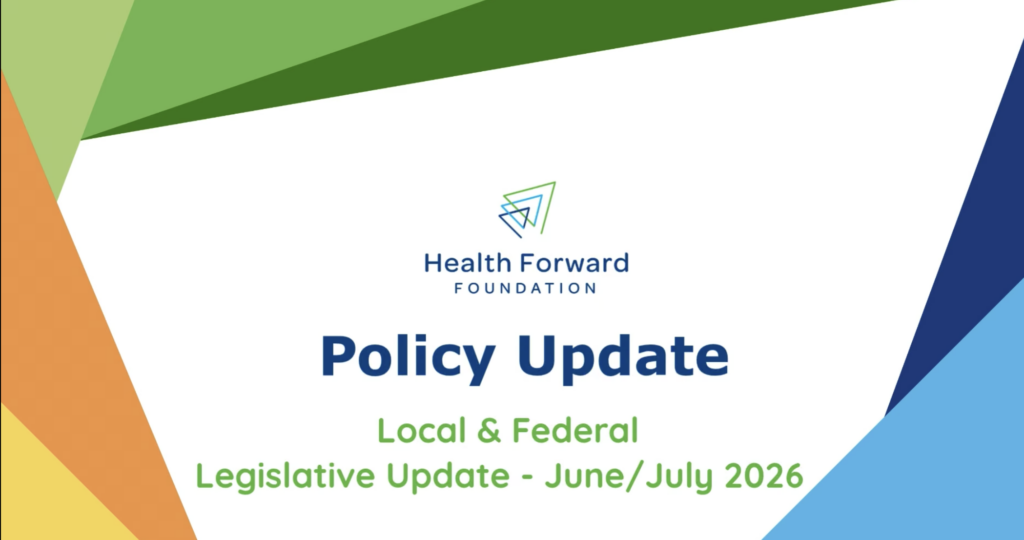 Health Forward
FOUNDATION

Policy Update

Local & Federal
Legislative Update - June/July 2026